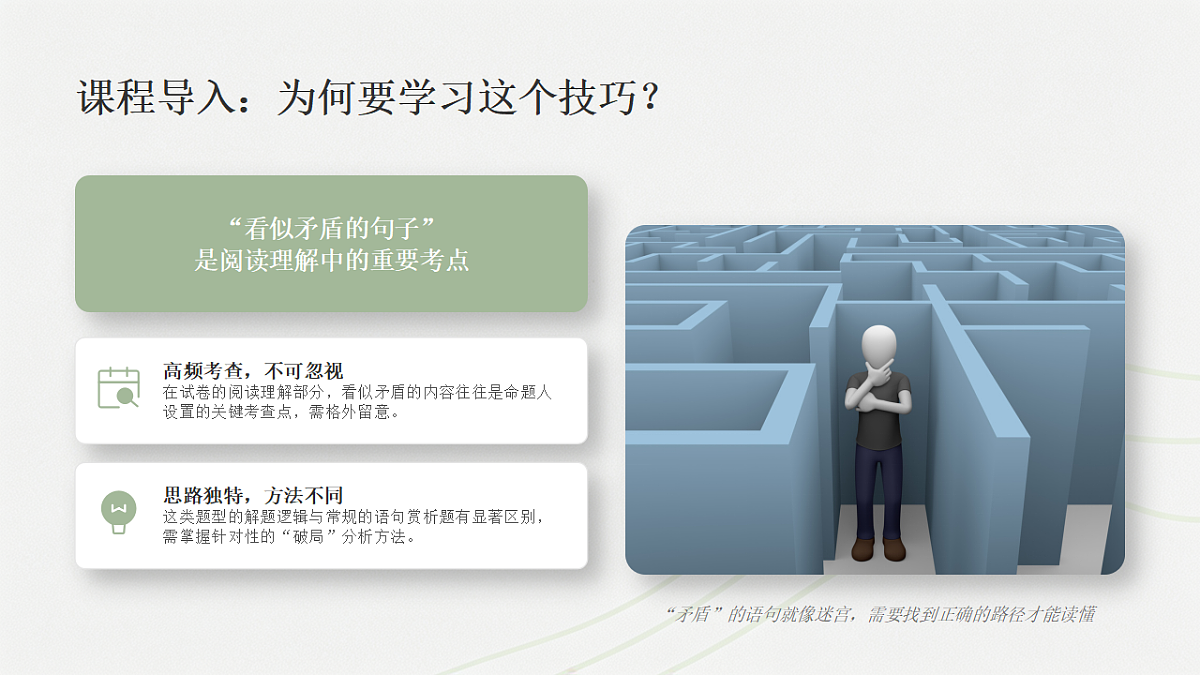 课程导入：为何要学习这个技巧？

“看似矛盾的句子”
是阅读理解中的重要考点

高频考查，不可忽视
在试卷的阅读理解部分，看似矛盾的内容往往是命题人设置的关键考查点，需格外留意。

思路独特，方法不同
这类题型的解题逻辑与常规的语句赏析题有显著区别，需掌握针对性的“破局”分析方法。

“矛盾”的语句就像迷宫，需要找到正确的路径才能读懂